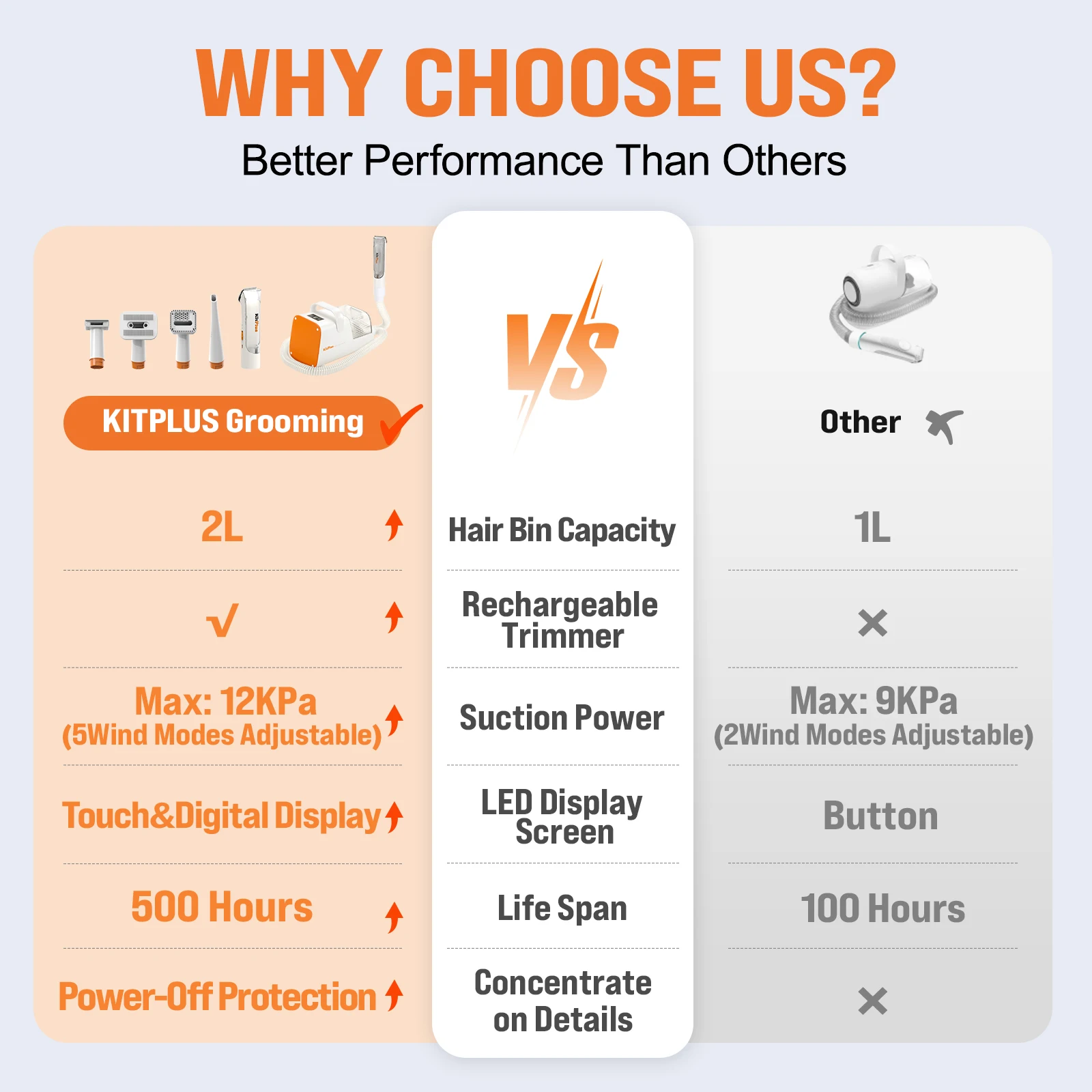 WHY CHOOSE US?

Better Performance Than Others

| KITPLUS Grooming | VS | Other |
|---|---|---|
| 2L | Hair Bin Capacity | 1L |
| √ | Rechargeable Trimmer | × |
| Max: 12KPa (5Wind Modes Adjustable) | Suction Power | Max: 9KPa (2Wind Modes Adjustable) |
| Touch&Digital Display | LED Display Screen | Button |
| 500 Hours | Life Span | 100 Hours |
| Power-Off Protection | Concentrate on Details | × |